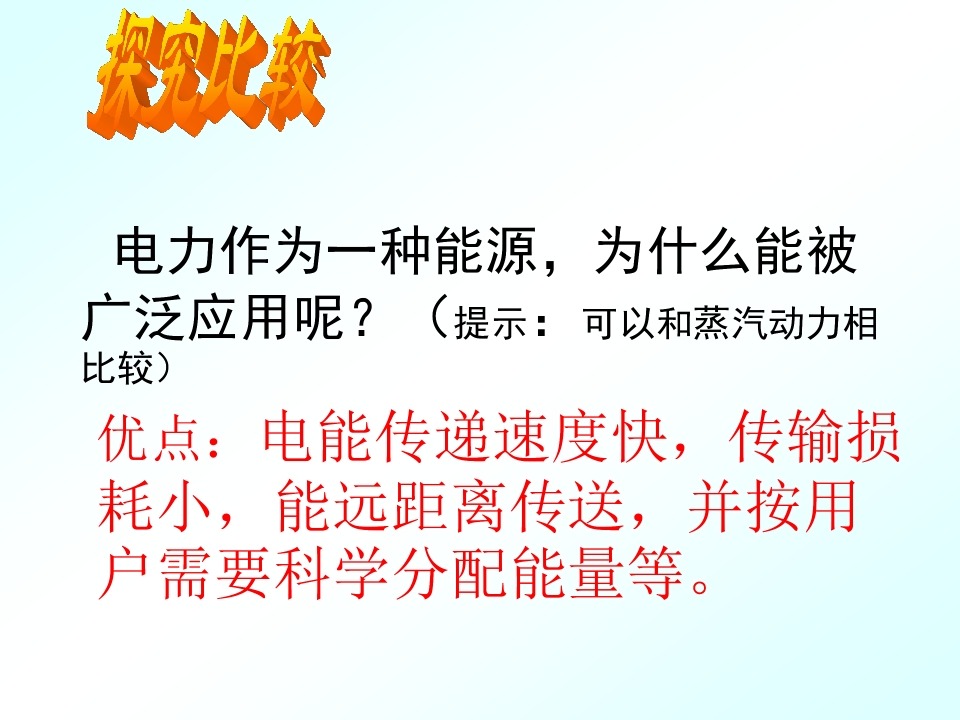 探究比较

电力作为一种能源，为什么能被广泛应用呢？（提示：可以和蒸汽动力相比较）

优点：电能传递速度快，传输损耗小，能远距离传送，并按用户需要科学分配能量等。